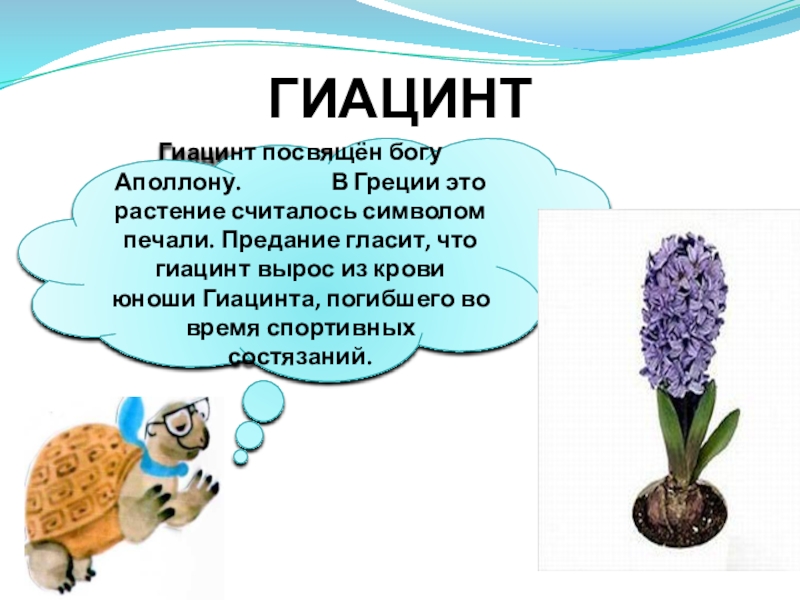 ГИАЦИНТ

Гиацинт посвящён богу Аполлону. В Греции это растение считалось символом печали. Предание гласит, что гиацинт вырос из крови юноши Гиацинта, погибшего во время спортивных состязаний.